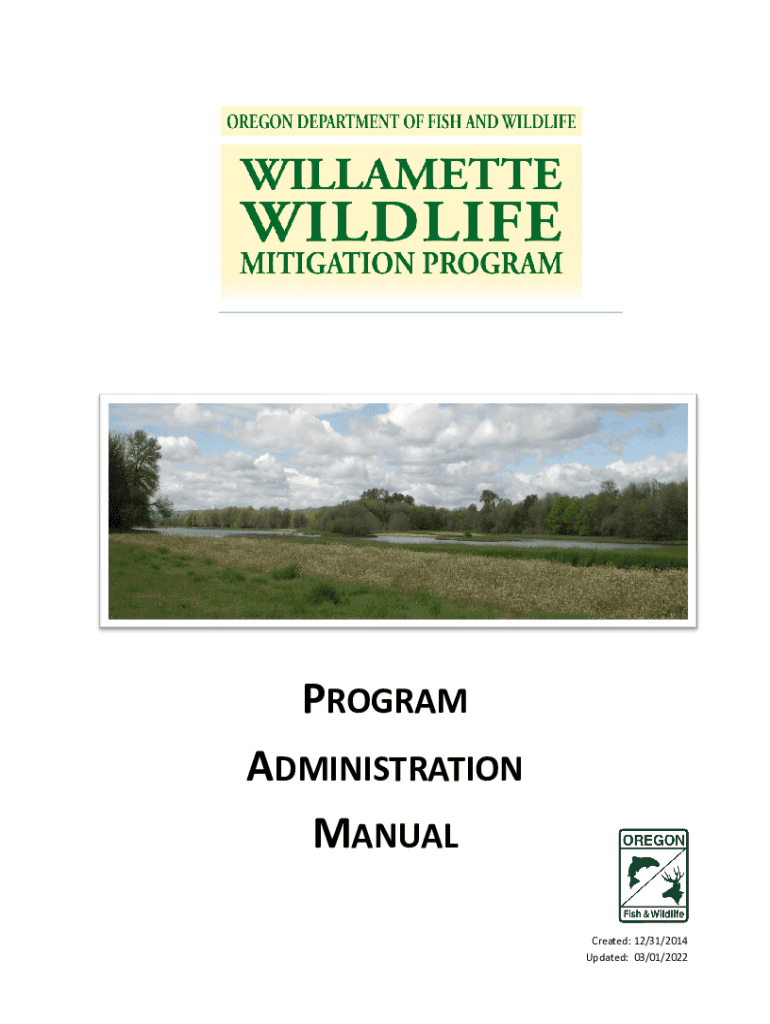 OREGON DEPARTMENT OF FISH AND WILDLIFE

WILLAMETTE WILDLIFE MITIGATION PROGRAM

PROGRAM

ADMINISTRATION

MANUAL

OREGON

Fish & Wildlife

Created: 12/31/2014
Updated: 03/01/2022